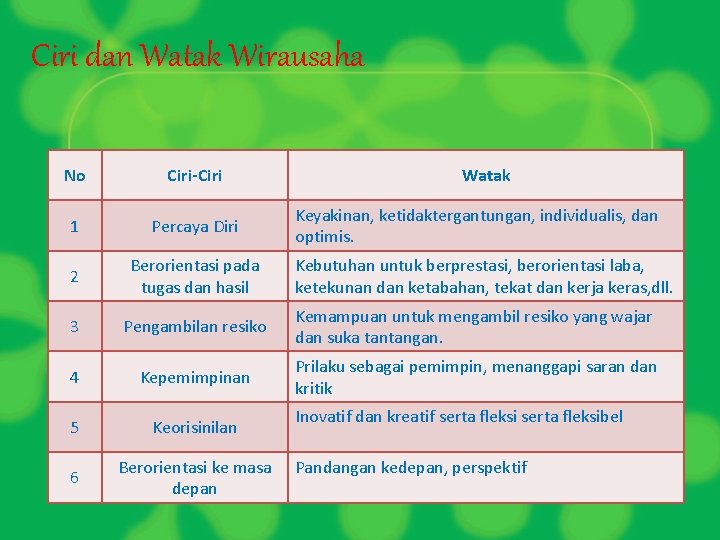 Ciri dan Watak Wirausaha

| No | Ciri-Ciri | Watak |
|---|---|---|
| 1 | Percaya Diri | Keyakinan, ketidaktergantungan, individualis, dan optimis. |
| 2 | Berorientasi pada tugas dan hasil | Kebutuhan untuk berprestasi, berorientasi laba, ketekunan dan ketabahan, tekat dan kerja keras,dll. |
| 3 | Pengambilan resiko | Kemampuan untuk mengambil resiko yang wajar dan suka tantangan. |
| 4 | Kepemimpinan | Prilaku sebagai pemimpin, menanggapi saran dan kritik |
| 5 | Keorisinilan | Inovatif dan kreatif serta fleksi serta fleksibel |
| 6 | Berorientasi ke masa depan | Pandangan kedepan, perspektif |